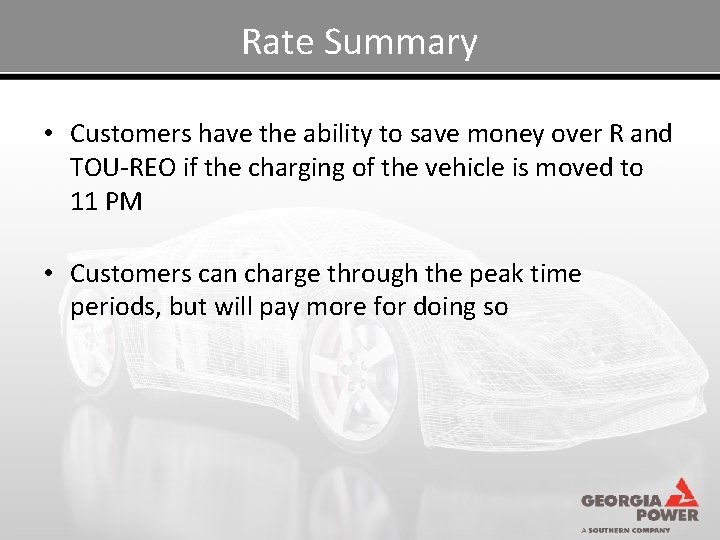 Rate Summary

• Customers have the ability to save money over R and TOU-REO if the charging of the vehicle is moved to 11 PM

• Customers can charge through the peak time periods, but will pay more for doing so

GEORGIA POWER
A SOUTHERN COMPANY